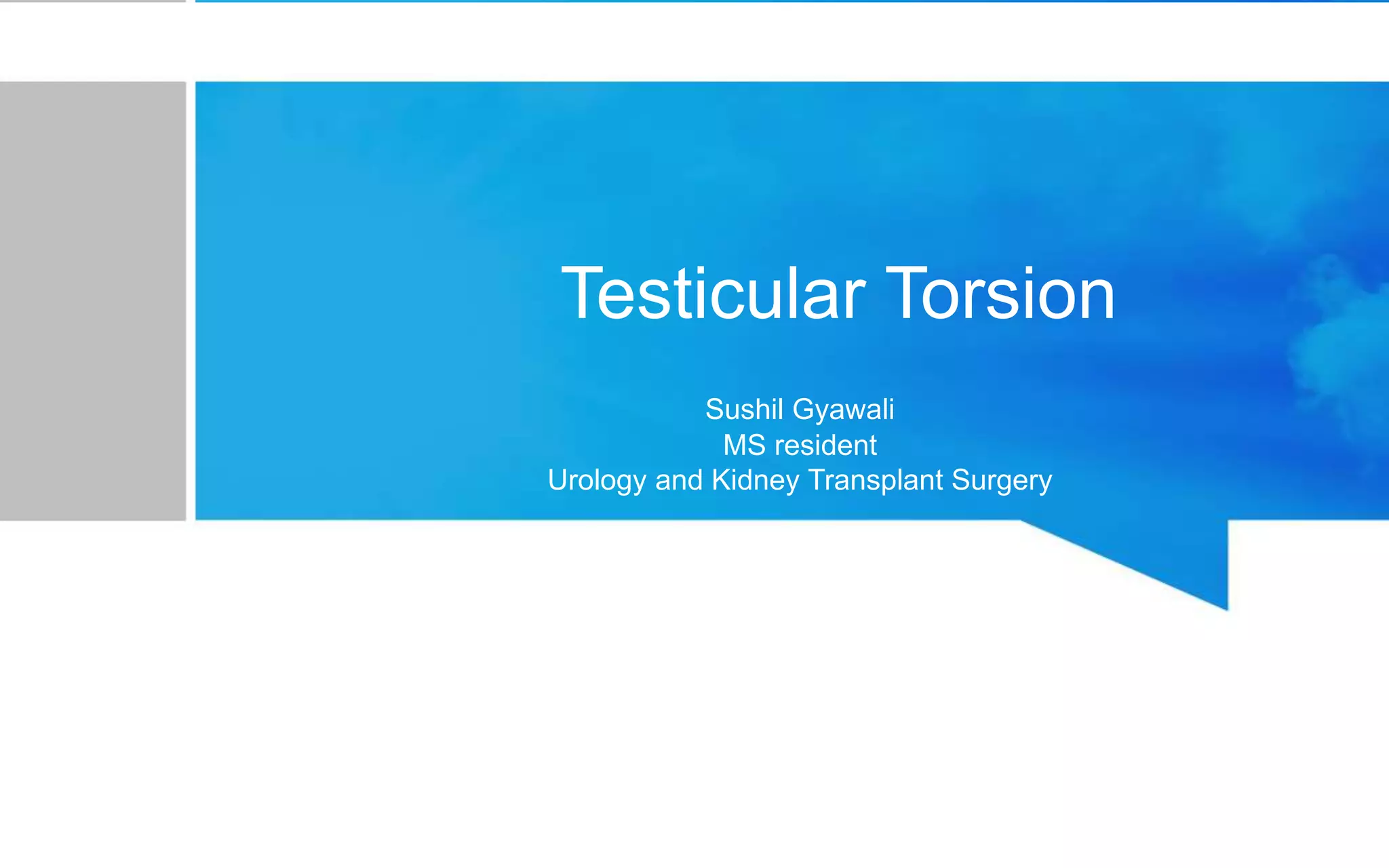 Testicular Torsion

Sushil Gyawali
MS resident
Urology and Kidney Transplant Surgery